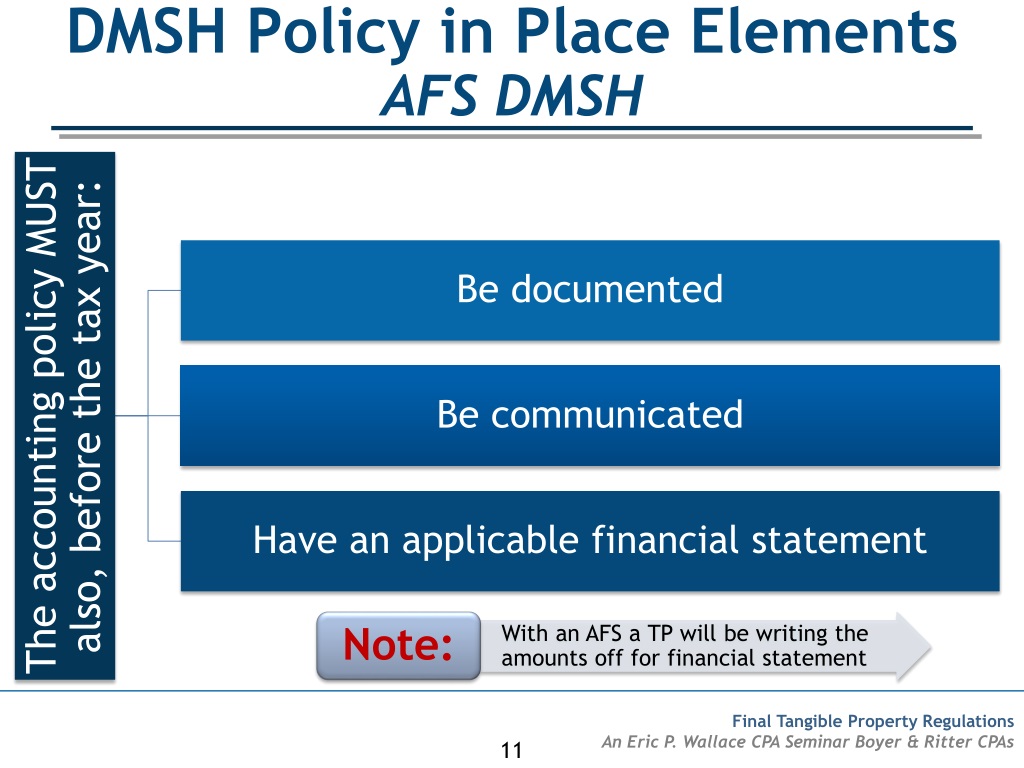 DMSH Policy in Place Elements
AFS DMSH

The accounting policy MUST also, before the tax year:

Be documented

Be communicated

Have an applicable financial statement

Note:

With an AFS a TP will be writing the amounts off for financial statement

Final Tangible Property Regulations
An Eric P. Wallace CPA Seminar Boyer & Ritter CPAs

11